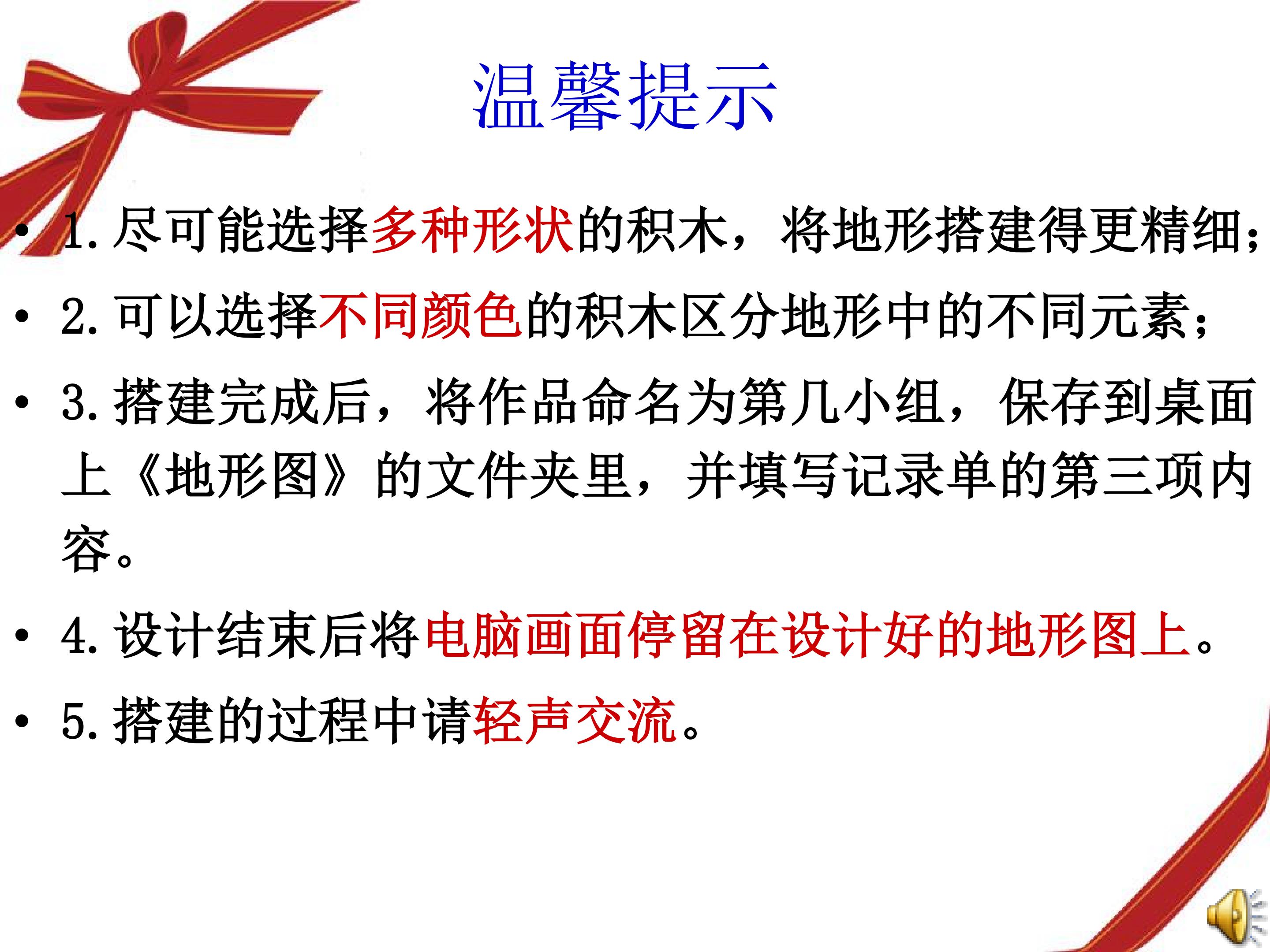 温馨提示

• 1.尽可能选择多种形状的积木，将地形搭建得更精细；

• 2.可以选择不同颜色的积木区分地形中的不同元素；

• 3.搭建完成后，将作品命名为第几小组，保存到桌面上《地形图》的文件夹里，并填写记录单的第三项内容。

• 4.设计结束后将电脑画面停留在设计好的地形图上。

• 5.搭建的过程中请轻声交流。